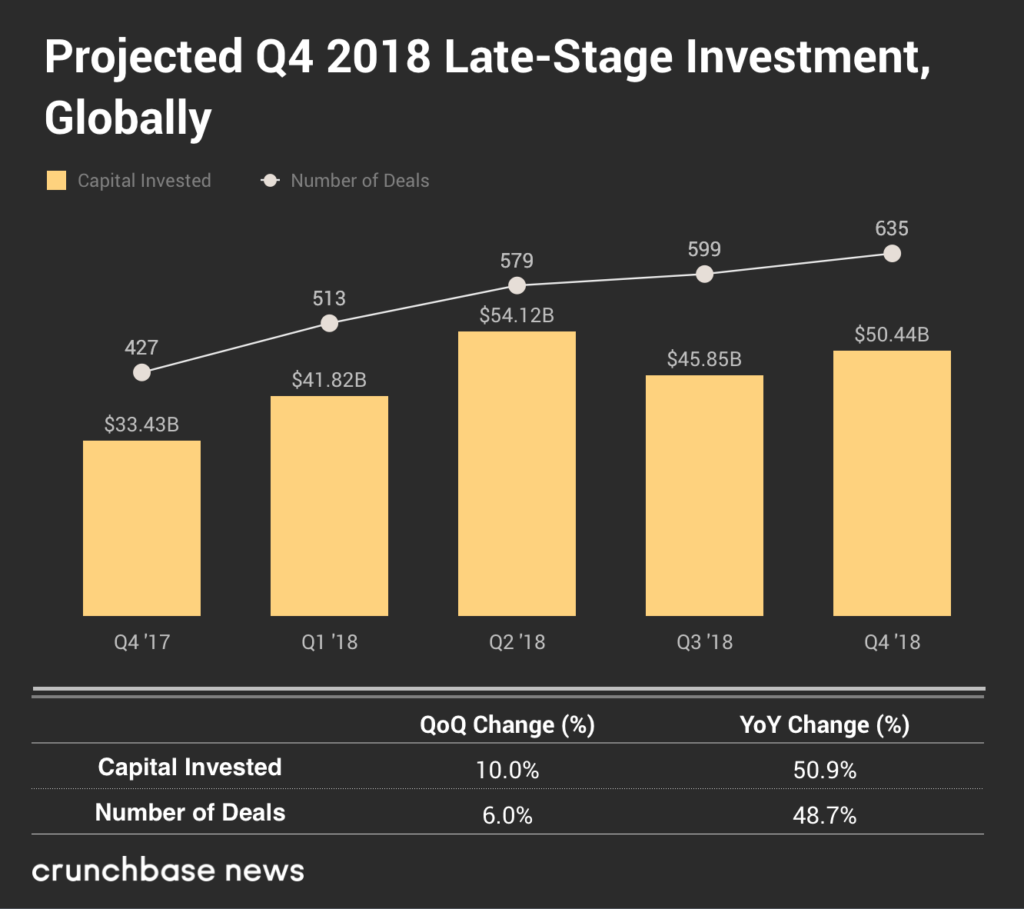 Projected Q4 2018 Late-Stage Investment, Globally

Capital Invested
Number of Deals

427
513
579
599
635

$33.43B
$41.82B
$54.12B
$45.85B
$50.44B

Q4 '17
Q1 '18
Q2 '18
Q3 '18
Q4 '18

| | QoQ Change (%) | YoY Change (%) |
|---|---|---|
| Capital Invested | 10.0% | 50.9% |
| Number of Deals | 6.0% | 48.7% |

crunchbase news